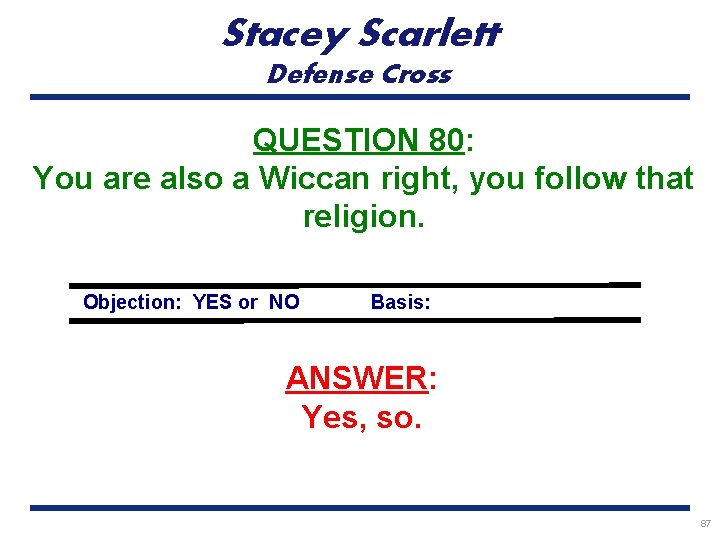 Stacey Scarlett
Defense Cross

QUESTION 80:
You are also a Wiccan right, you follow that religion.

Objection: YES or NO Basis:

ANSWER:
Yes, so.

87